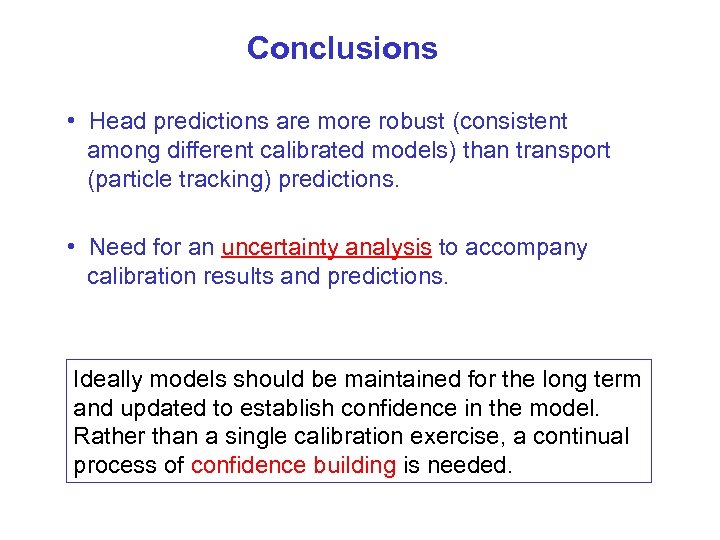 Conclusions

• Head predictions are more robust (consistent among different calibrated models) than transport (particle tracking) predictions.

• Need for an uncertainty analysis to accompany calibration results and predictions.

Ideally models should be maintained for the long term and updated to establish confidence in the model. Rather than a single calibration exercise, a continual process of confidence building is needed.